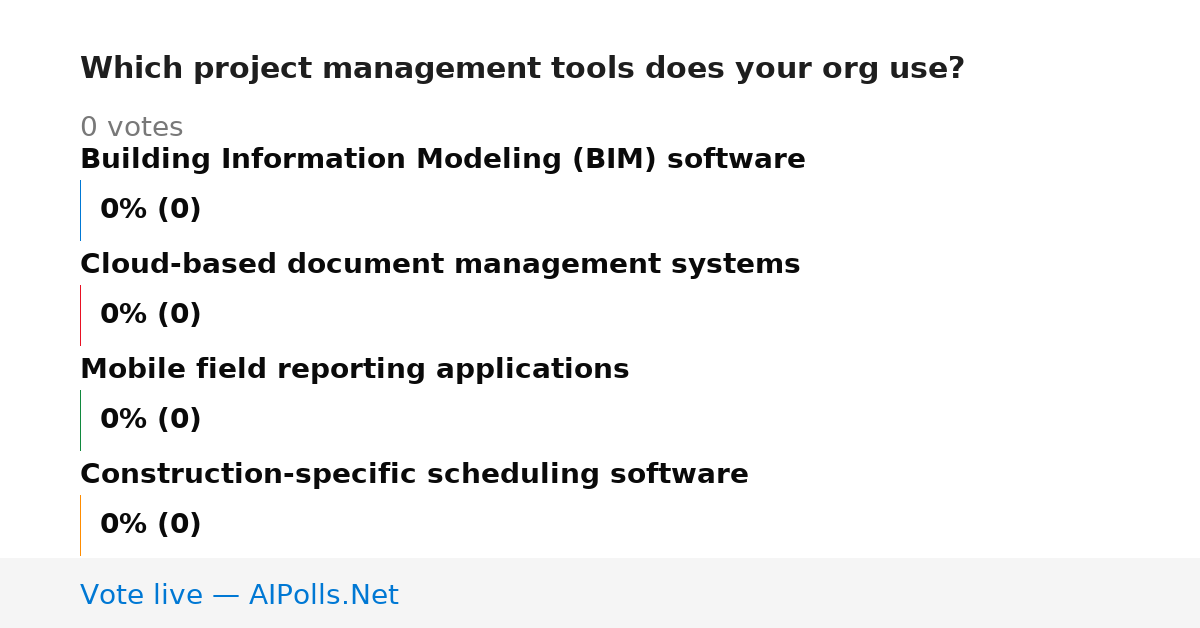 Which project management tools does your org use?

0 votes

Building Information Modeling (BIM) software

0% (0)

Cloud-based document management systems

0% (0)

Mobile field reporting applications

0% (0)

Construction-specific scheduling software

0% (0)

Vote live — AIPolls.Net